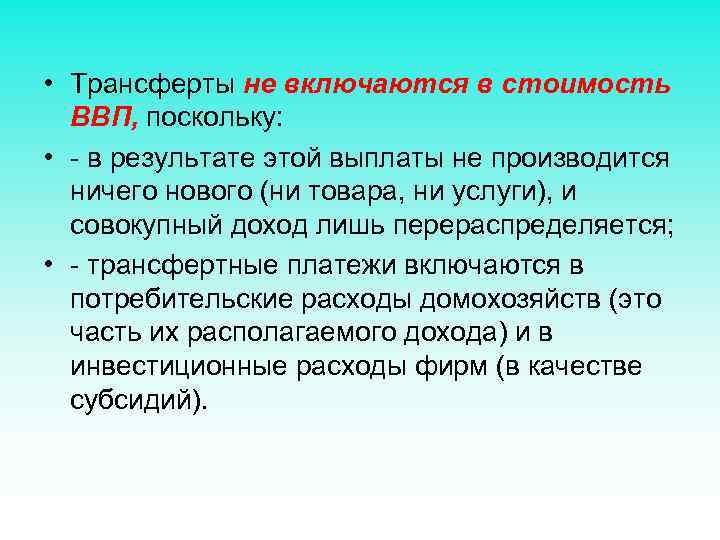 • Трансферты не включаются в стоимость ВВП, поскольку:

• - в результате этой выплаты не производится ничего нового (ни товара, ни услуги), и совокупный доход лишь перераспределяется;

• - трансфертные платежи включаются в потребительские расходы домохозяйств (это часть их располагаемого дохода) и в инвестиционные расходы фирм (в качестве субсидий).